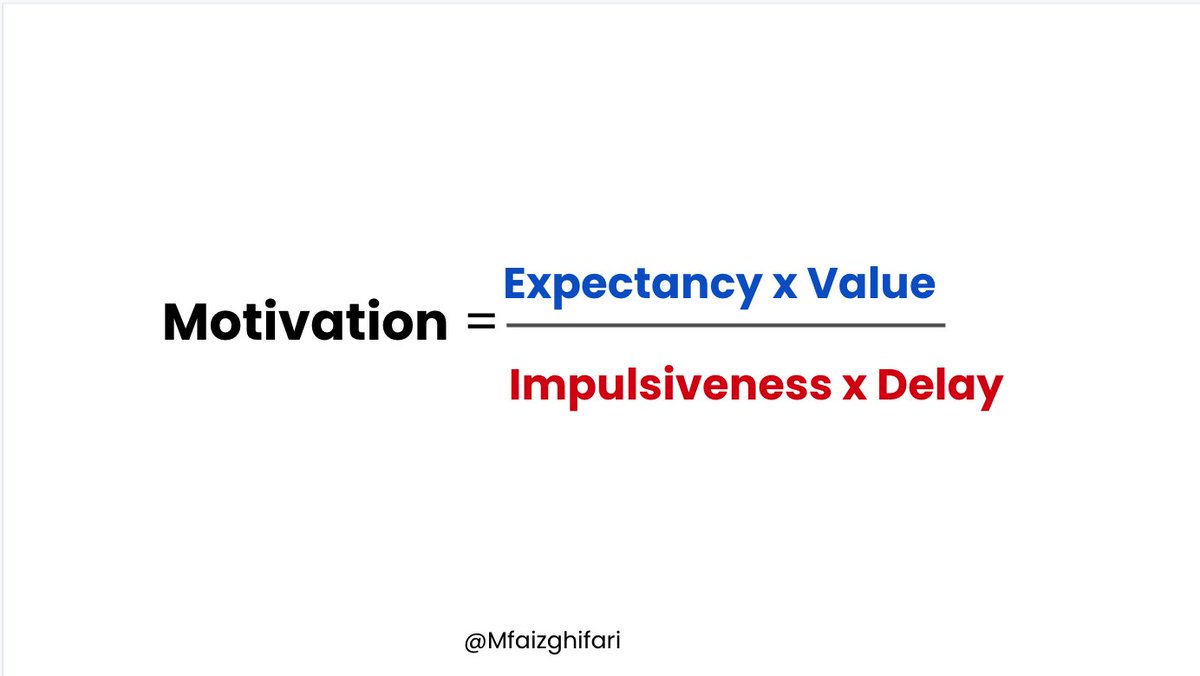 $\text{Motivation} = \frac{\text{Expectancy x Value}}{\text{Impulsiveness x Delay}}$

@Mfaizghifari